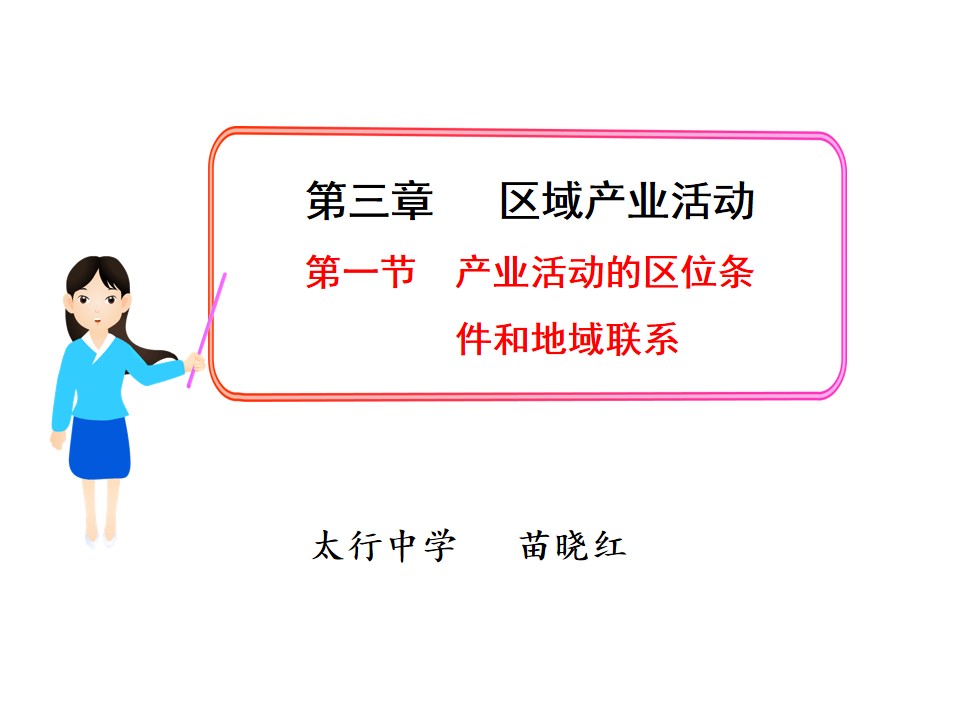 第三章 区域产业活动

第一节 产业活动的区位条件和地域联系

太行中学 苗晓红